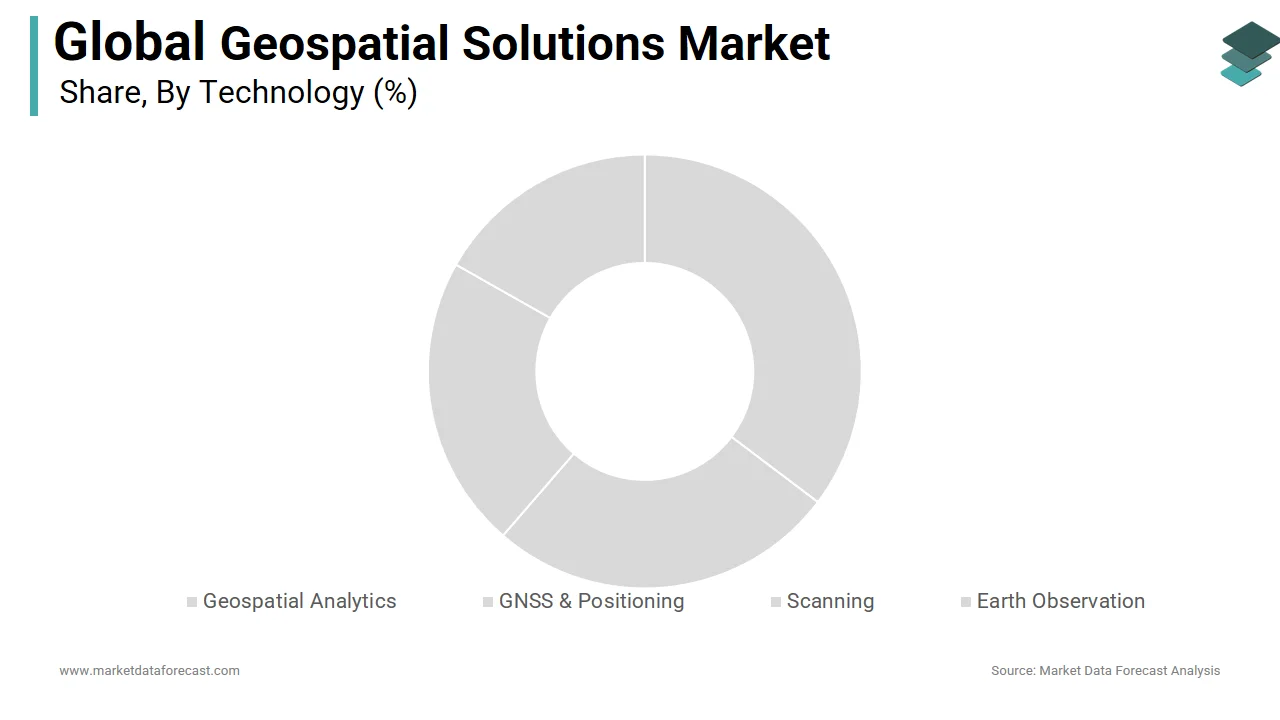 Global Geospatial Solutions Market
Share, By Technology (%)

Geospatial Analytics
GNSS & Positioning
Scanning
Earth Observation

www.marketdataforecast.com
Source: Market Data Forecast Analysis